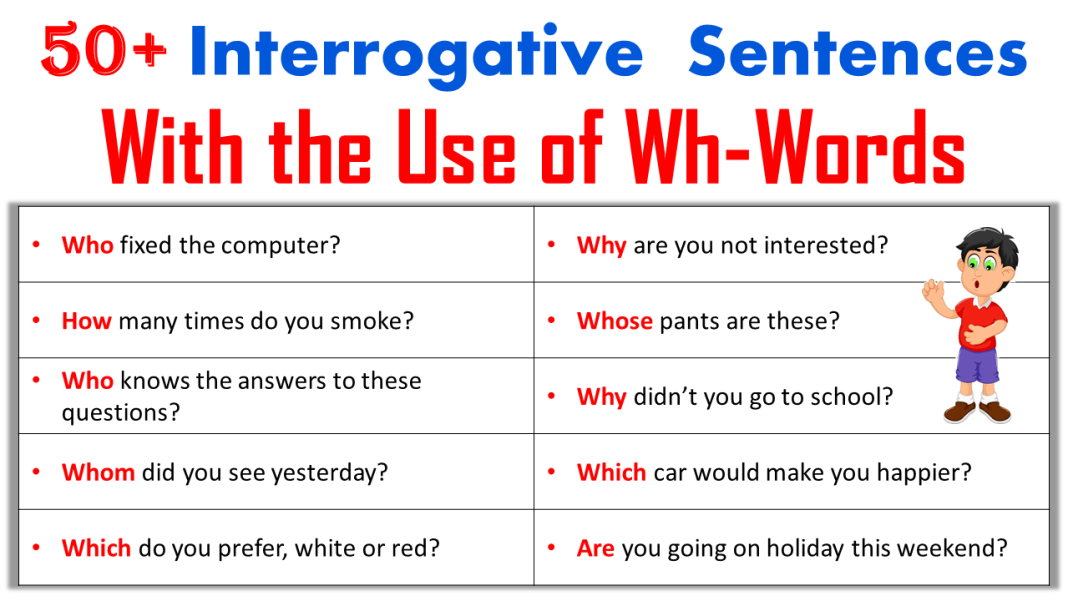 50+ Interrogative Sentences
With the Use of Wh-Words

| | |
|---|---|
| • Who fixed the computer? | • Why are you not interested? |
| • How many times do you smoke? | • Whose pants are these? |
| • Who knows the answers to these questions? | • Why didn't you go to school? |
| • Whom did you see yesterday? | • Which car would make you happier? |
| • Which do you prefer, white or red? | • Are you going on holiday this weekend? |